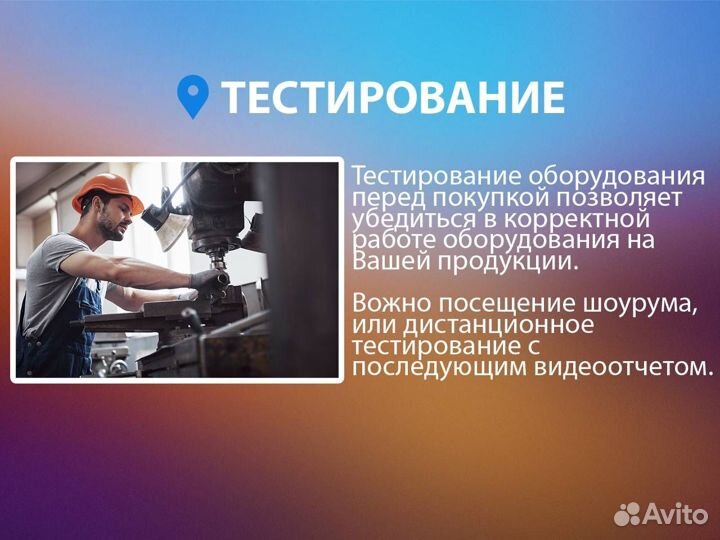 ТЕСТИРОВАНИЕ

Тестирование оборудования перед покупкой позволяет убедиться в корректной работе оборудования на Вашей продукции.

Вожно посещение шоурума, или дистанционное тестирование с последующим видеоотчетом.

Avito